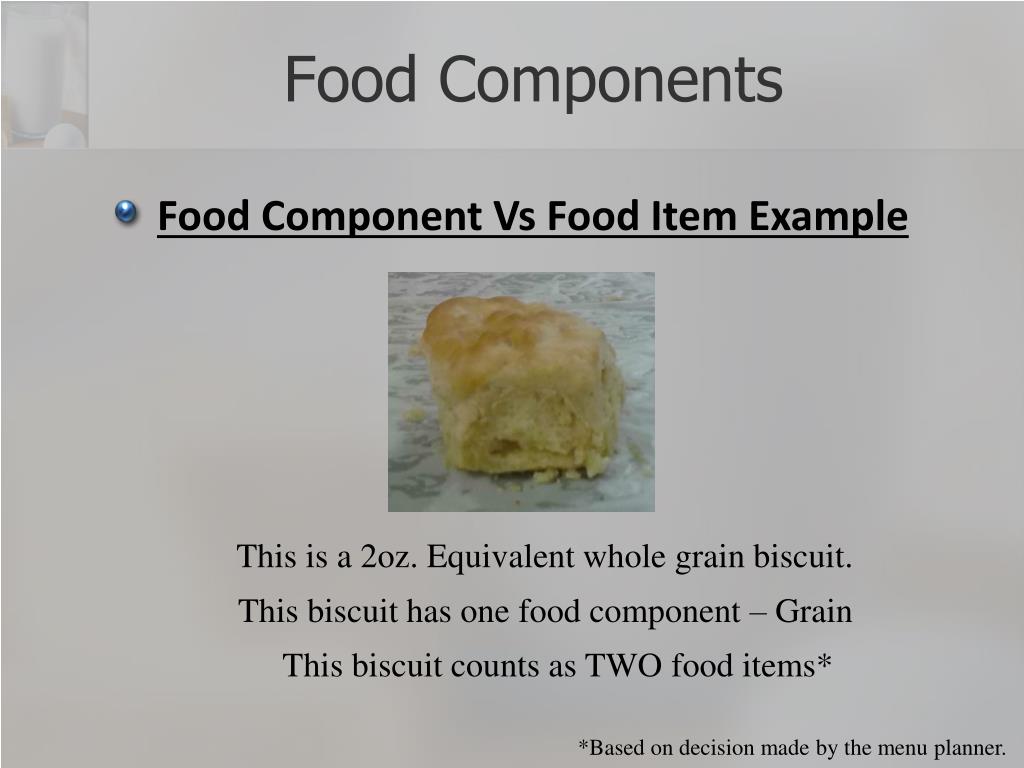 Food Components

Food Component Vs Food Item Example

This is a 2oz. Equivalent whole grain biscuit.

This biscuit has one food component – Grain

This biscuit counts as TWO food items*

*Based on decision made by the menu planner.